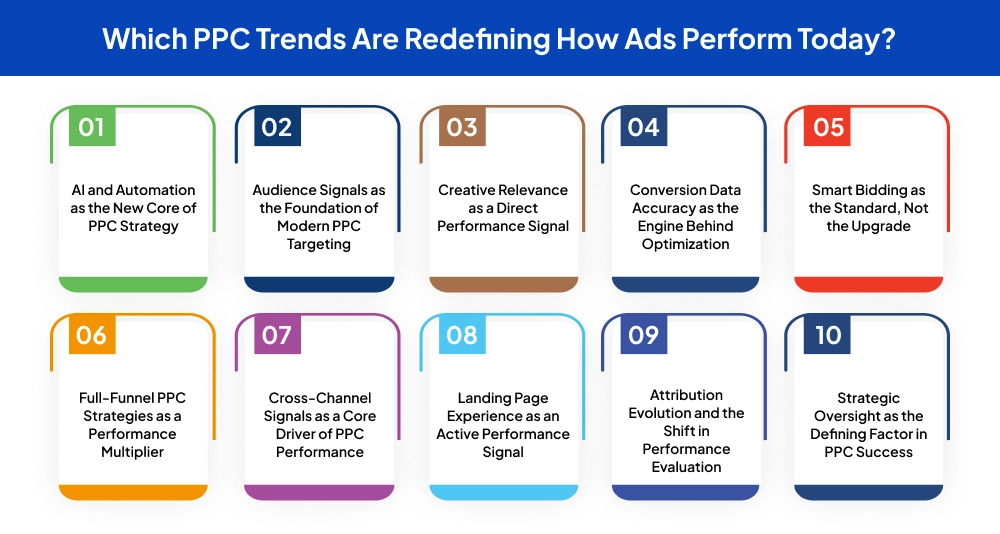 Which PPC Trends Are Redefining How Ads Perform Today?

01
AI and Automation as the New Core of PPC Strategy

02
Audience Signals as the Foundation of Modern PPC Targeting

03
Creative Relevance as a Direct Performance Signal

04
Conversion Data Accuracy as the Engine Behind Optimization

05
Smart Bidding as the Standard, Not the Upgrade

06
Full-Funnel PPC Strategies as a Performance Multiplier

07
Cross-Channel Signals as a Core Driver of PPC Performance

08
Landing Page Experience as an Active Performance Signal

09
Attribution Evolution and the Shift in Performance Evaluation

10
Strategic Oversight as the Defining Factor in PPC Success